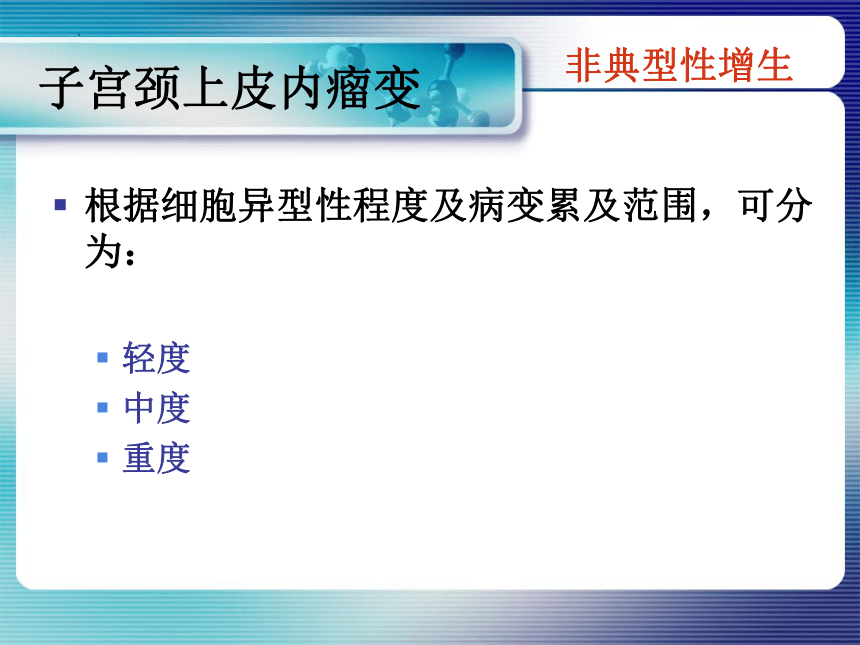 子宫颈上皮内瘤变

非典型性增生

根据细胞异型性程度及病变累及范围，可分为：

轻度
中度
重度